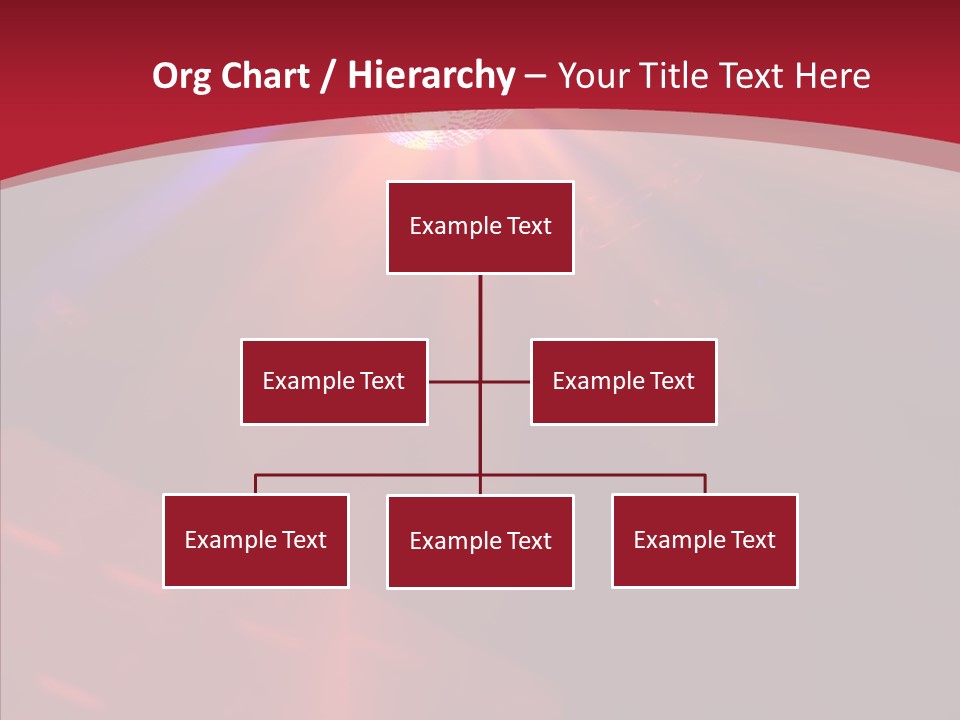 Org Chart / Hierarchy – Your Title Text Here

Example Text

Example Text

Example Text

Example Text

Example Text

Example Text